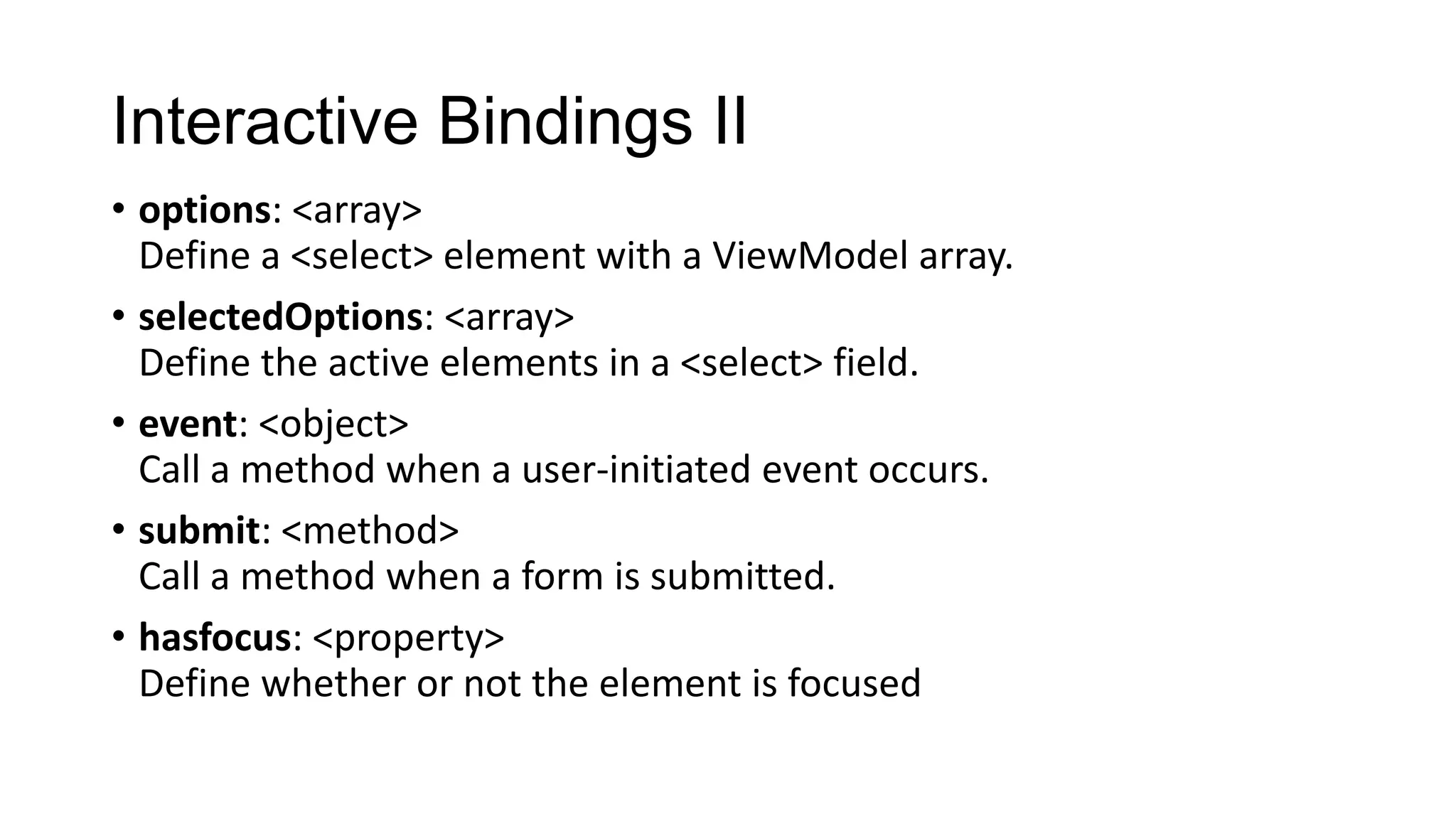 Interactive Bindings II

• options: <array>
Define a <select> element with a ViewModel array.

• selectedOptions: <array>
Define the active elements in a <select> field.

• event: <object>
Call a method when a user-initiated event occurs.

• submit: <method>
Call a method when a form is submitted.

• hasfocus: <property>
Define whether or not the element is focused